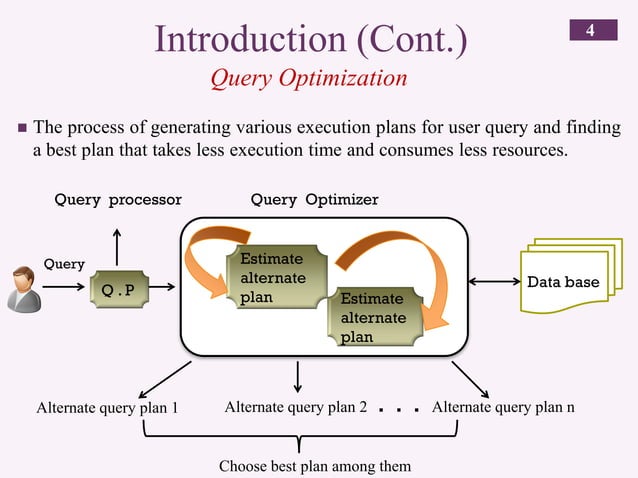 Introduction (Cont.)

4

Query Optimization

▪ The process of generating various execution plans for user query and finding a best plan that takes less execution time and consumes less resources.

Query processor

Query Optimizer

Query

Q.P

Estimate alternate plan

Estimate alternate plan

Data base

Alternate query plan 1

Alternate query plan 2 . . . Alternate query plan n

Choose best plan among them